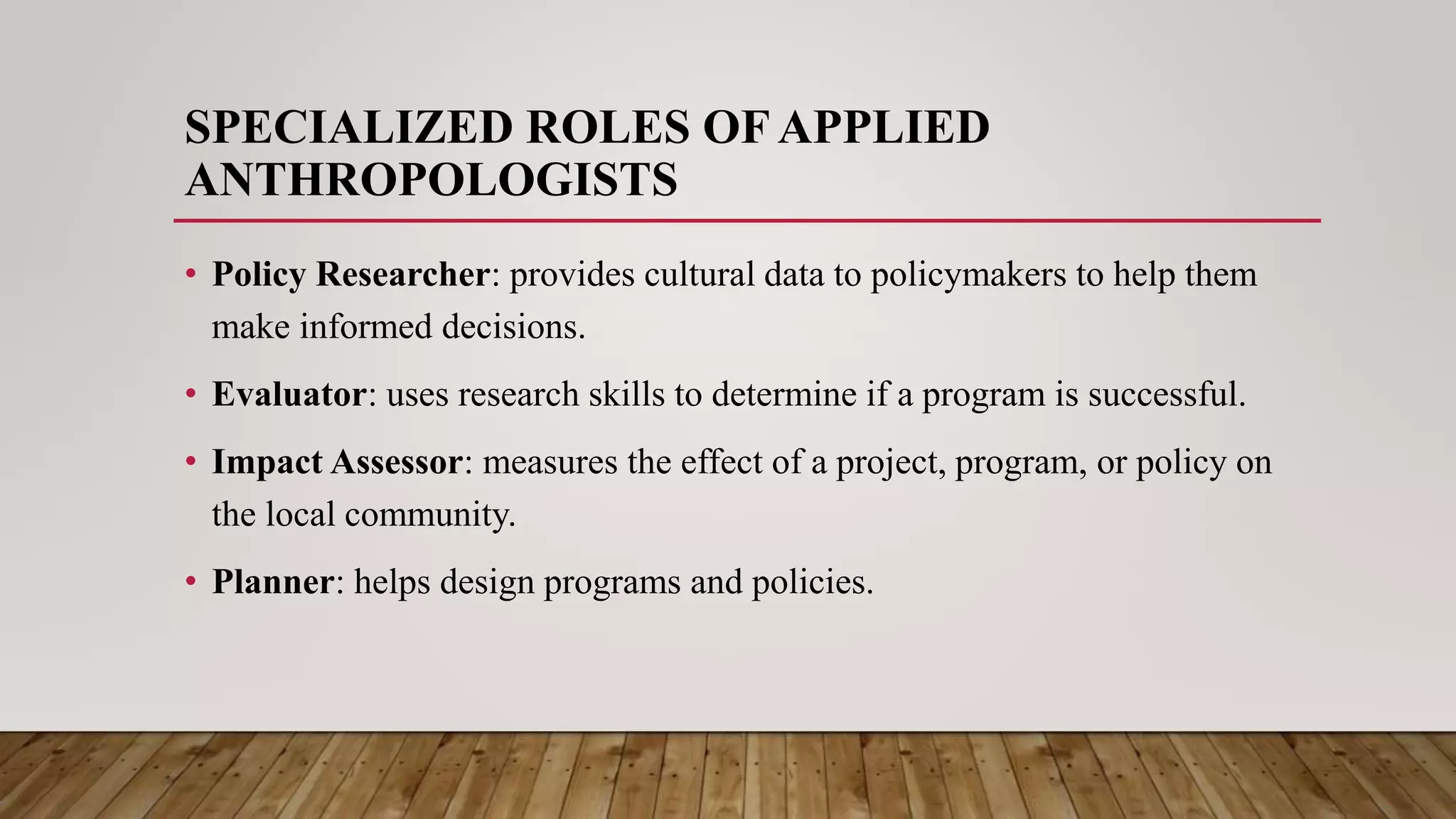 SPECIALIZED ROLES OF APPLIED ANTHROPOLOGISTS

• Policy Researcher: provides cultural data to policymakers to help them make informed decisions.

• Evaluator: uses research skills to determine if a program is successful.

• Impact Assessor: measures the effect of a project, program, or policy on the local community.

• Planner: helps design programs and policies.